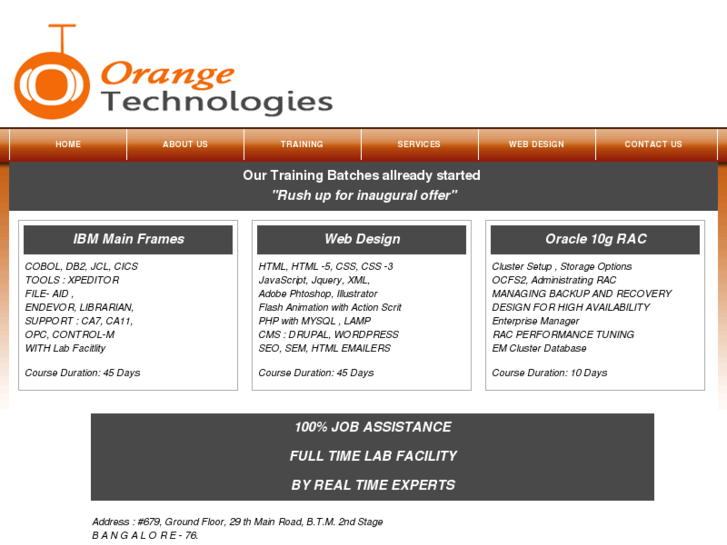 Orange
Technologies

HOME ABOUT US TRAINING SERVICES WEB DESIGN CONTACT US

Our Training Batches allready started
"Rush up for inaugural offer"

IBM Main Frames

COBOL, DB2, JCL, CICS
TOOLS : XPEDITOR
FILE- AID ,
ENDEVOR, LIBRARIAN,
SUPPORT : CA7, CA11,
OPC, CONTROL-M
WITH Lab Facitlity

Course Duration: 45 Days

Web Design

HTML, HTML -5, CSS, CSS -3
JavaScript, Jquery, XML,
Adobe Phtoshop, Illustrator
Flash Animation with Action Scrit
PHP with MYSQL , LAMP
CMS : DRUPAL, WORDPRESS
SEO, SEM, HTML EMAILERS

Course Duration: 45 Days

Oracle 10g RAC

Cluster Setup , Storage Options
OCFS2, Administrating RAC
MANAGING BACKUP AND RECOVERY
DESIGN FOR HIGH AVAILABILITY
Enterprise Manager
RAC PERFORMANCE TUNING
EM Cluster Database

Course Duration: 10 Days

100% JOB ASSISTANCE
FULL TIME LAB FACILITY
BY REAL TIME EXPERTS

Address : #679, Ground Floor, 29 th Main Road, B.T.M. 2nd Stage
B A N G A L O R E - 76.